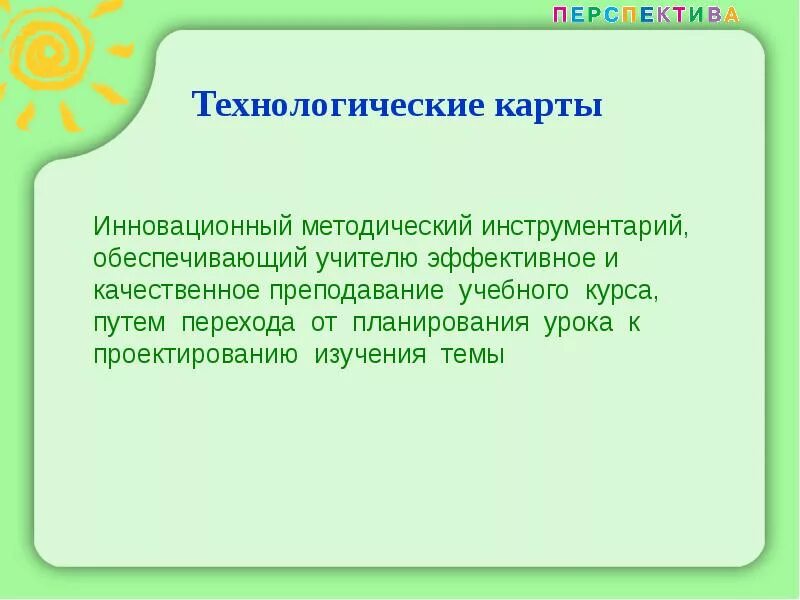 ПЕРСПЕКТИВА

Технологические карты

Инновационный методический инструментарий, обеспечивающий учителю эффективное и качественное преподавание учебного курса, путем перехода от планирования урока к проектированию изучения темы